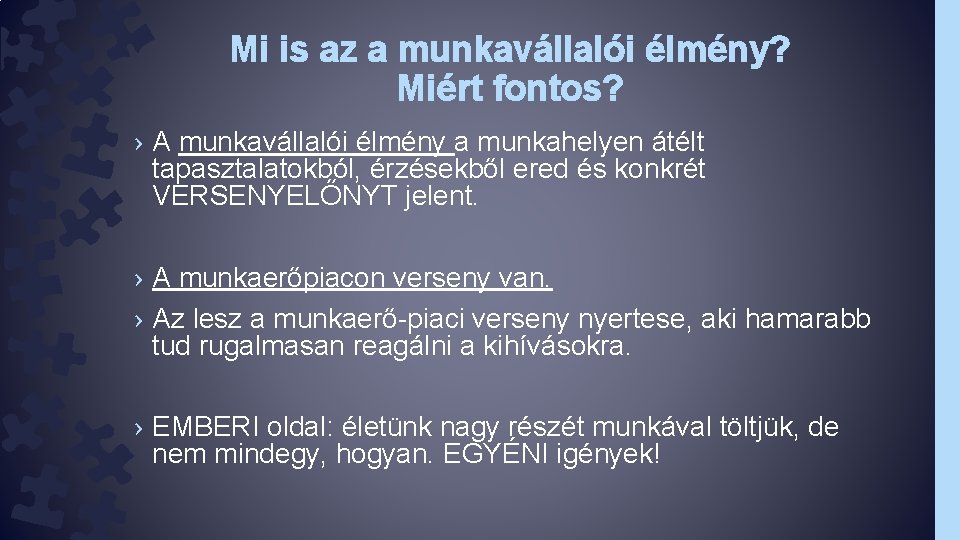 Mi is az a munkavállalói élmény? Miért fontos?

› A munkavállalói élmény a munkahelyen átélt tapasztalatokból, érzésekből ered és konkrét VERSENYELŐNYT jelent.

› A munkaerőpiacon verseny van.

› Az lesz a munkaerő-piaci verseny nyertese, aki hamarabb tud rugalmasan reagálni a kihívásokra.

› EMBERI oldal: életünk nagy részét munkával töltjük, de nem mindegy, hogyan. EGYÉNI igények!